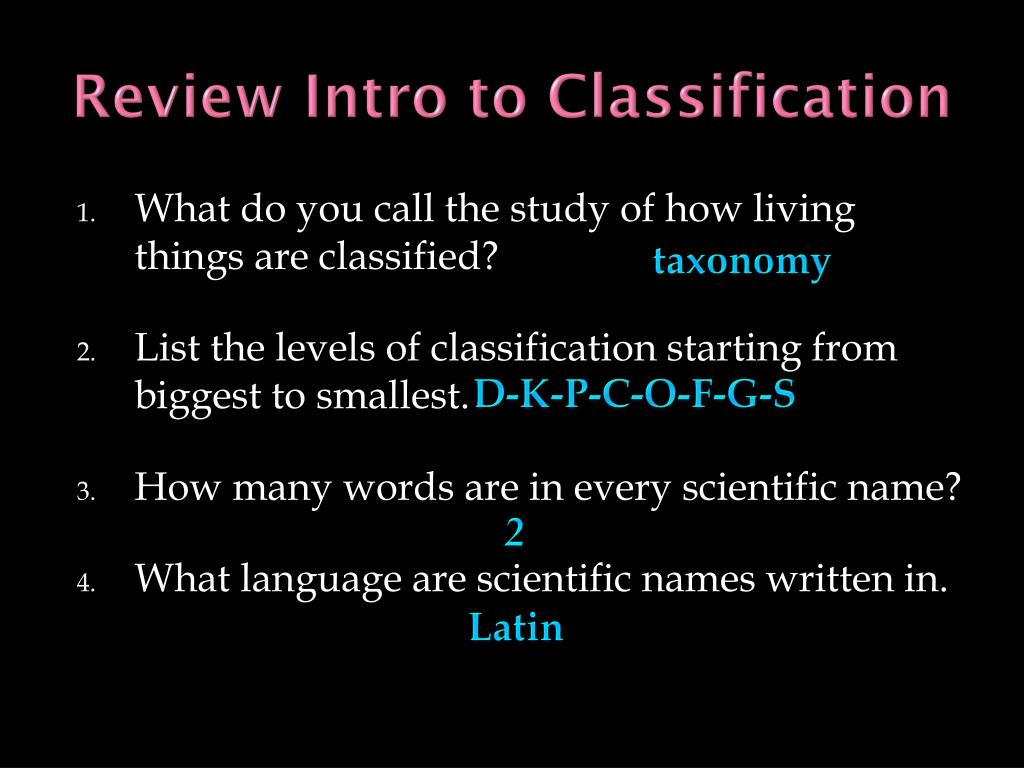 Review Intro to Classification

1. What do you call the study of how living things are classified? taxonomy

2. List the levels of classification starting from biggest to smallest. D-K-P-C-O-F-G-S

3. How many words are in every scientific name? 2

4. What language are scientific names written in. Latin